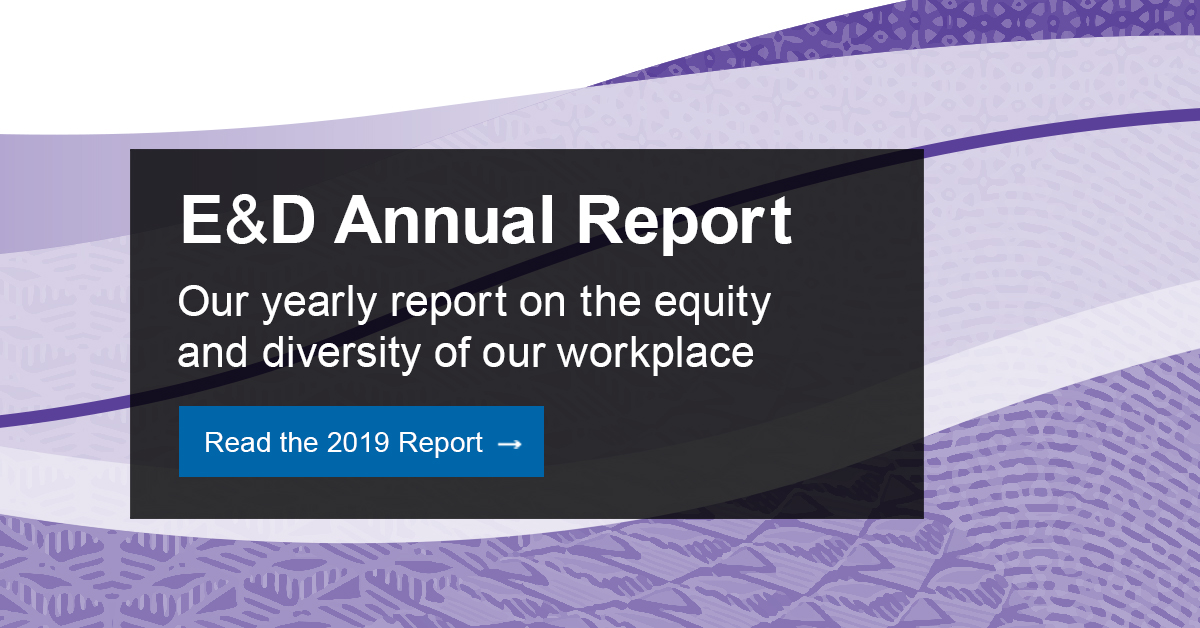 E&D Annual Report

Our yearly report on the equity and diversity of our workplace

Read the 2019 Report →